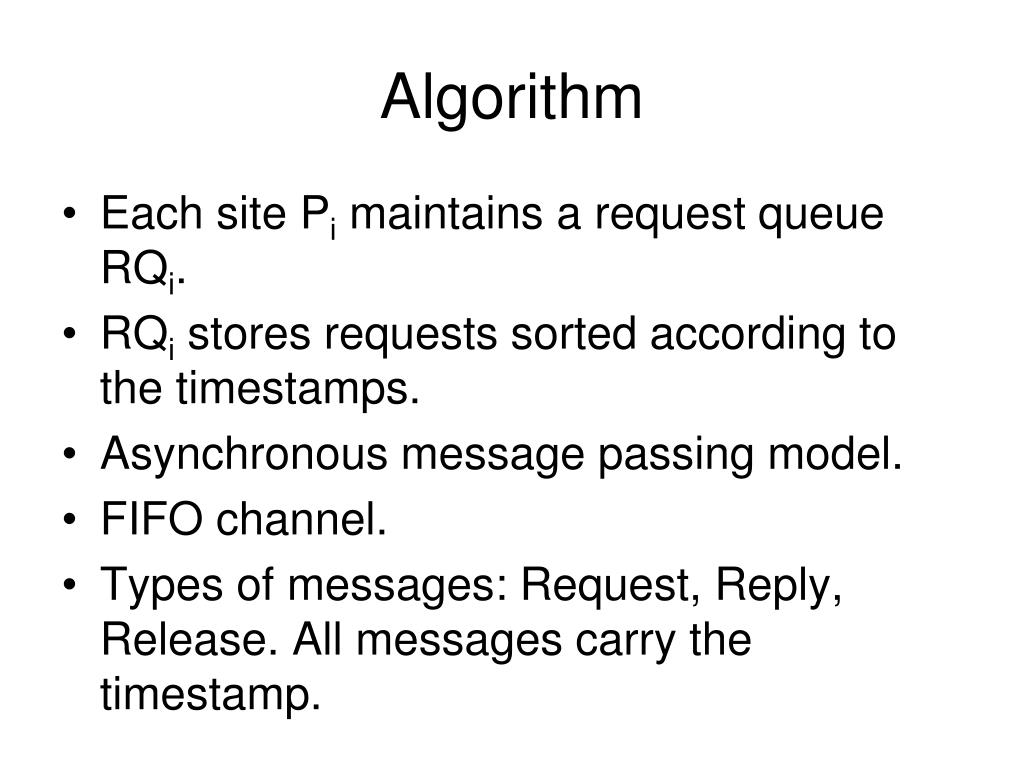 Algorithm

• Each site $P_i$ maintains a request queue $RQ_i$.
• $RQ_i$ stores requests sorted according to the timestamps.
• Asynchronous message passing model.
• FIFO channel.
• Types of messages: Request, Reply, Release. All messages carry the timestamp.